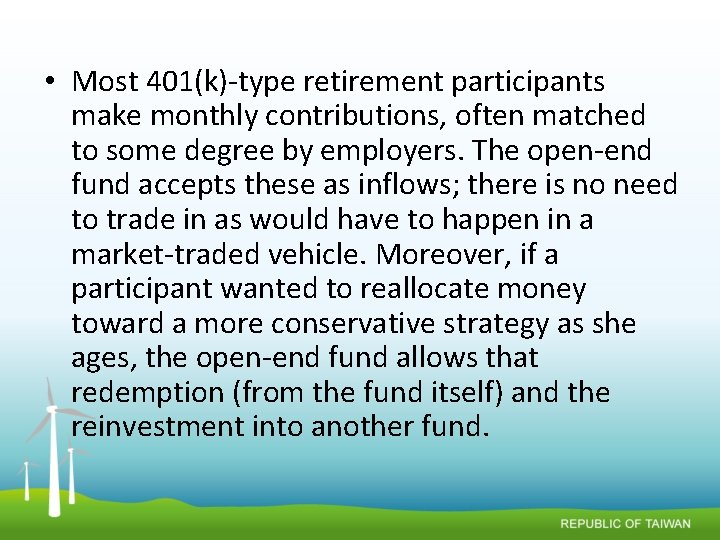 • Most 401(k)-type retirement participants make monthly contributions, often matched to some degree by employers. The open-end fund accepts these as inflows; there is no need to trade in as would have to happen in a market-traded vehicle. Moreover, if a participant wanted to reallocate money toward a more conservative strategy as she ages, the open-end fund allows that redemption (from the fund itself) and the reinvestment into another fund.

REPUBLIC OF TAIWAN